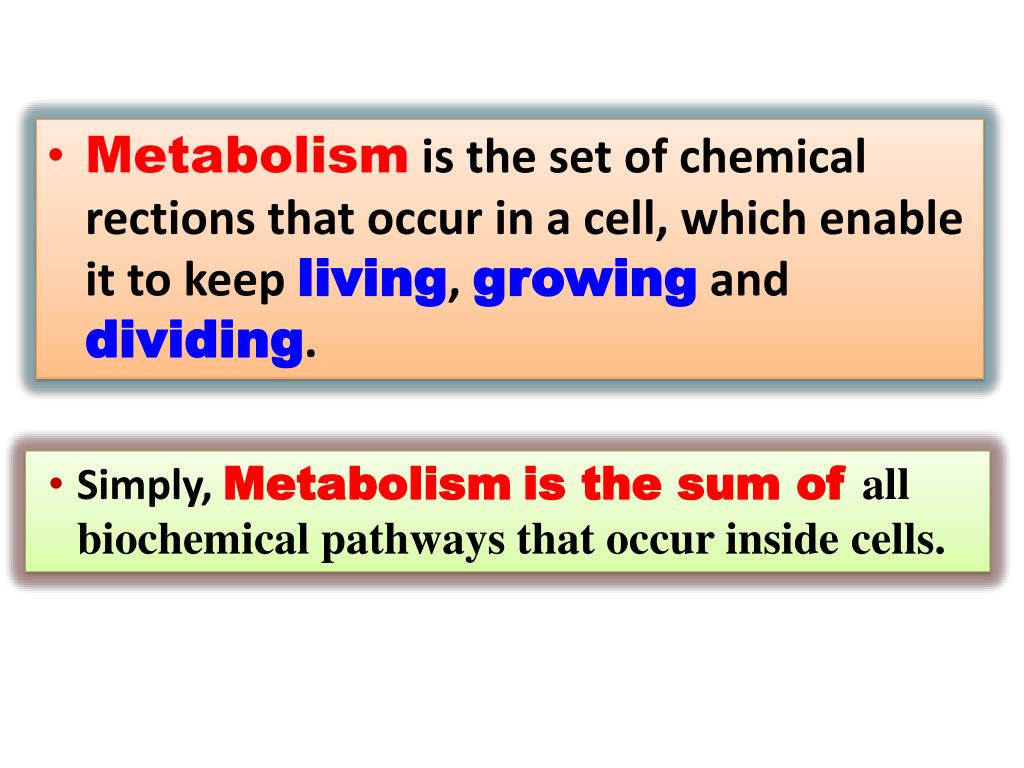 • Metabolism is the set of chemical rections that occur in a cell, which enable it to keep living, growing and dividing.

• Simply, Metabolism is the sum of all biochemical pathways that occur inside cells.